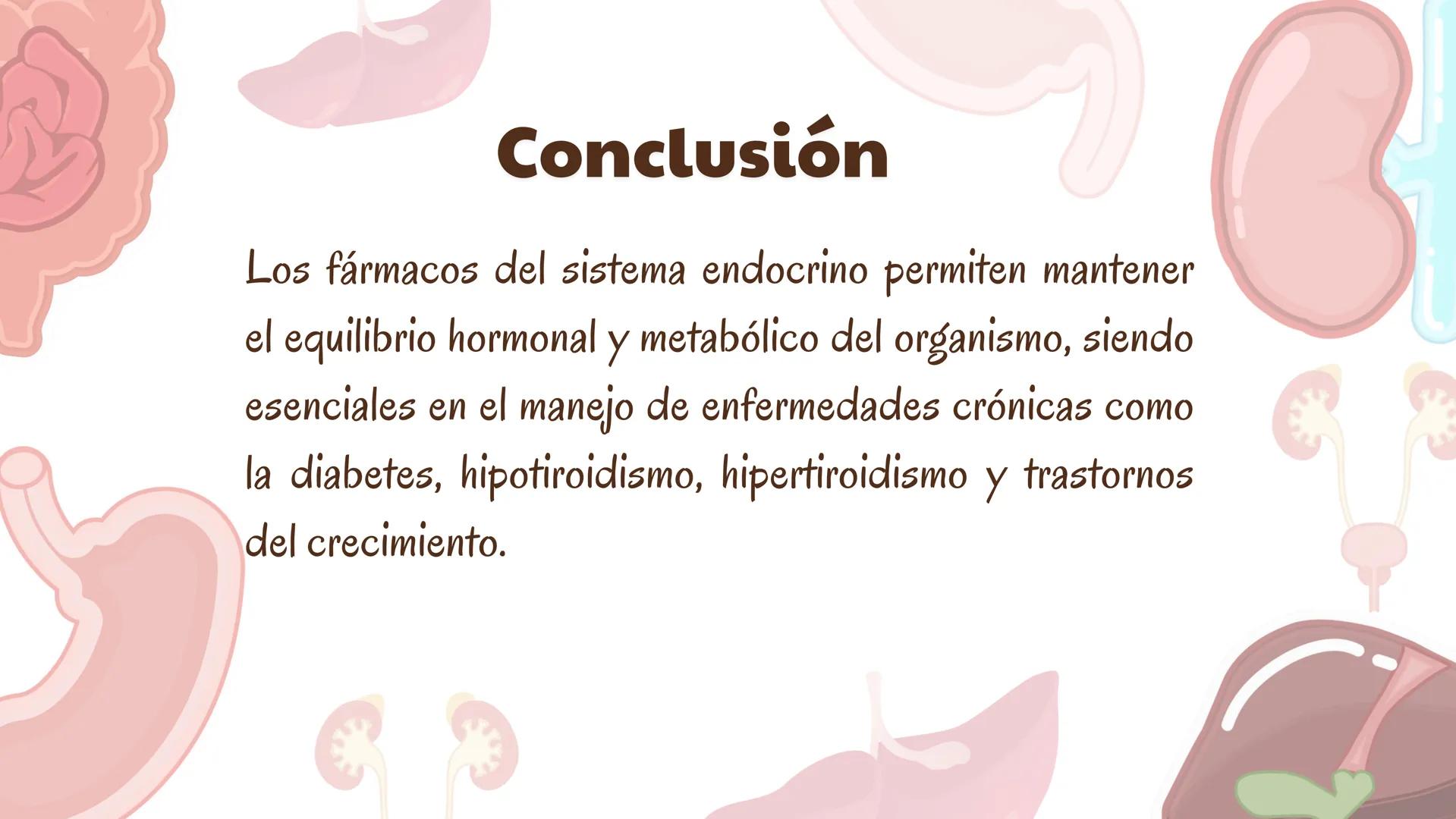 Conclusión

Los fármacos del sistema endocrino permiten mantener el equilibrio hormonal y metabólico del organismo, siendo esenciales en el manejo de enfermedades crónicas como la diabetes, hipotiroidismo, hipertiroidismo y trastornos del crecimiento.